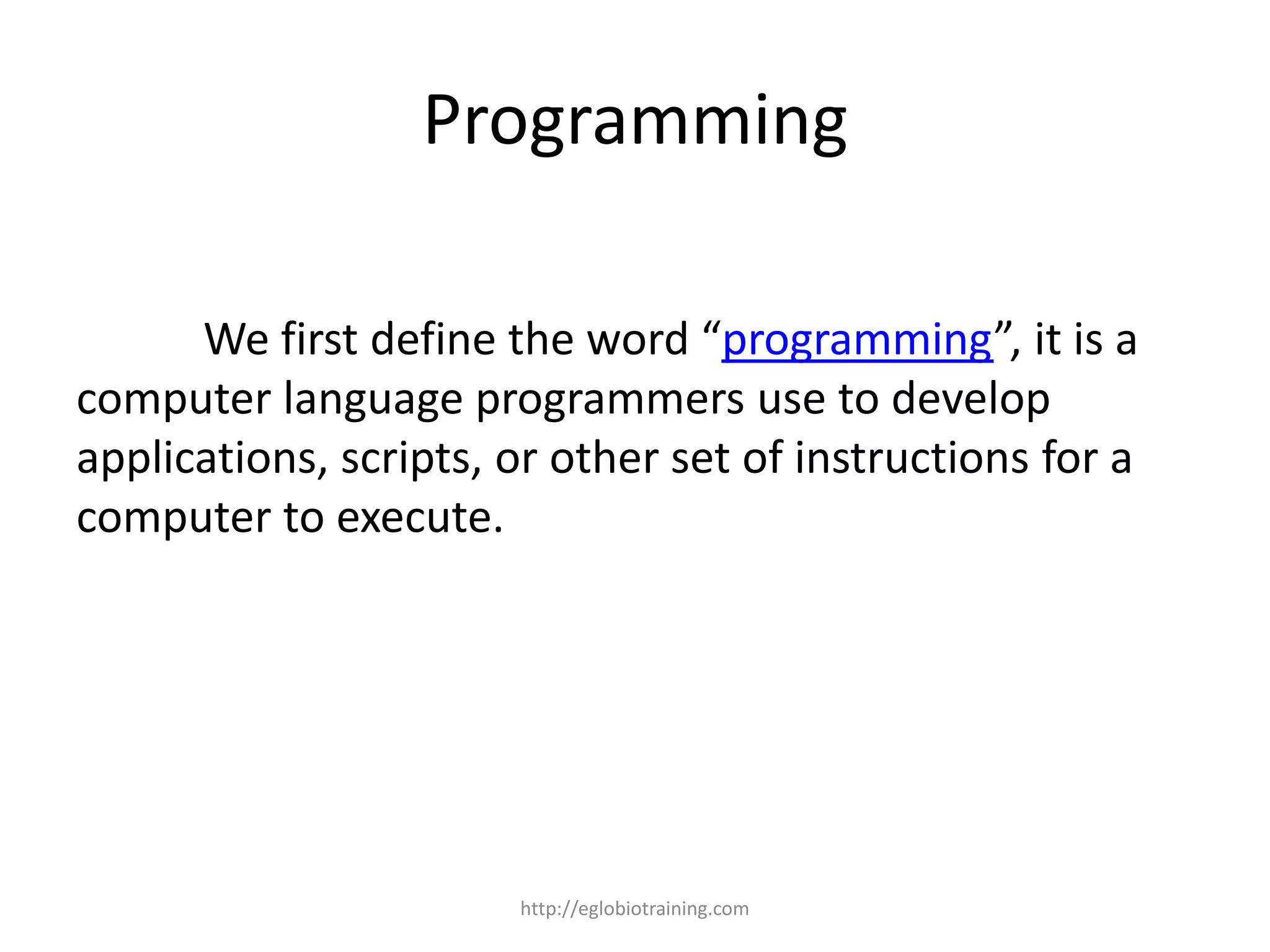 Programming

We first define the word “programming”, it is a computer language programmers use to develop applications, scripts, or other set of instructions for a computer to execute.

http://eglobiotraining.com